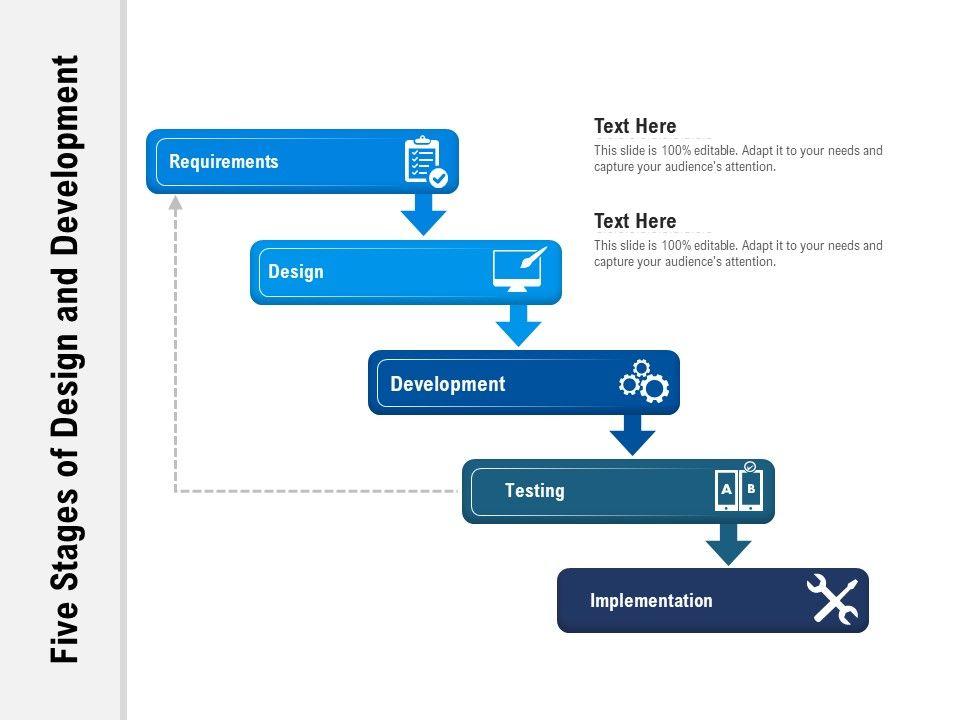 Five Stages of Design and Development

Requirements

Design

Development

Testing

A B

Implementation

Text Here
This slide is 100% editable. Adapt it to your needs and capture your audience's attention.

Text Here
This slide is 100% editable. Adapt it to your needs and capture your audience's attention.